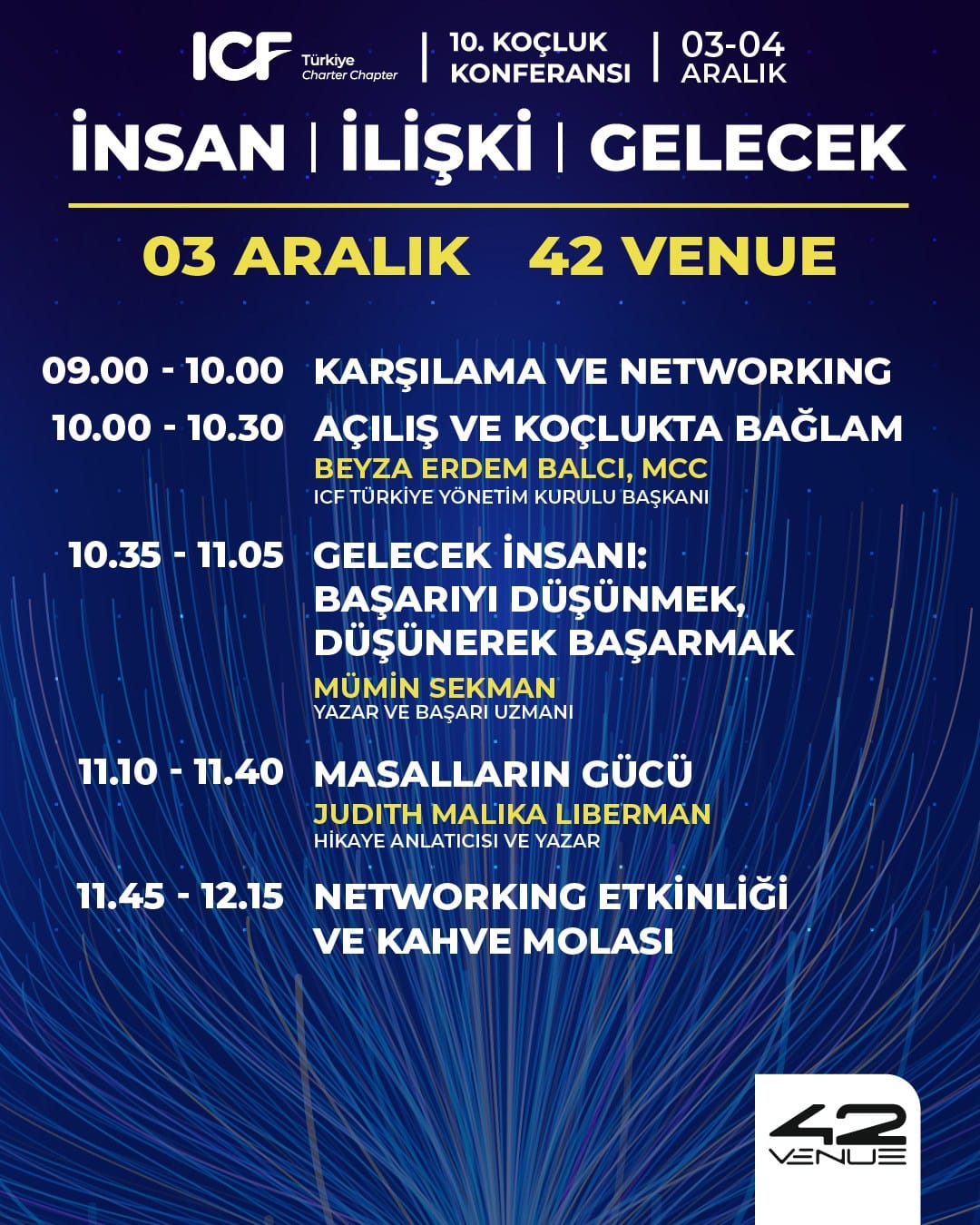 ICF Türkiye Charter Chapter | 10. KOÇLUK KONFERANSI | 03-04 ARALIK

İNSAN | İLİŞKİ | GELECEK

03 ARALIK 42 VENUE

09.00 - 10.00 KARŞILAMA VE NETWORKING

10.00 - 10.30 AÇILIŞ VE KOÇLUKTA BAĞLAM
BEYZA ERDEM BALCI, MCC
ICF TÜRKİYE YÖNETİM KURULU BAŞKANI

10.35 - 11.05 GELECEK İNSANI: BAŞARIYI DÜŞÜNMEK, DÜŞÜNEREK BAŞARMAK
MÜMİN SEKMAN
YAZAR VE BAŞARI UZMANI

11.10 - 11.40 MASALLARIN GÜCÜ
JUDITH MALIKA LIBERMAN
HİKAYE ANLATICISI VE YAZAR

11.45 - 12.15 NETWORKING ETKİNLİĞİ VE KAHVE MOLASI

42 VENUE